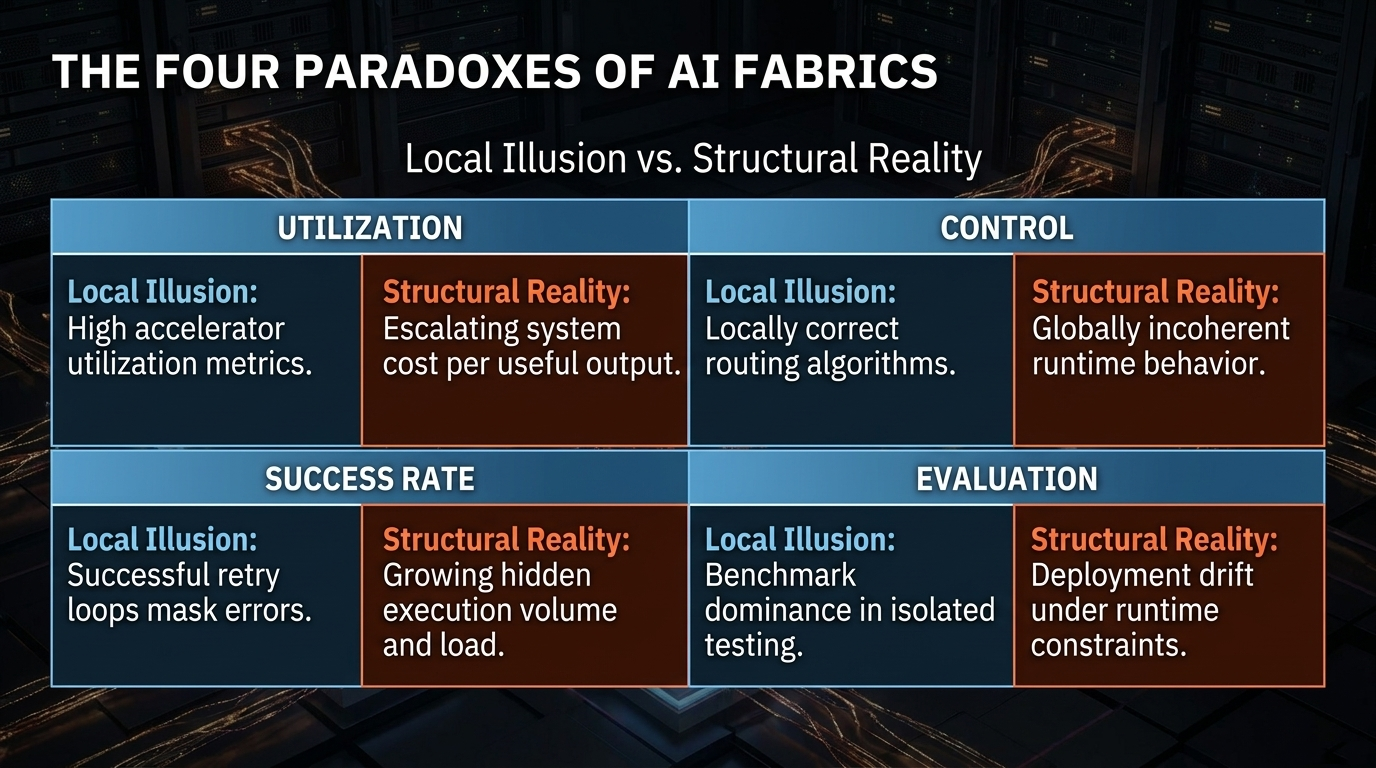 THE FOUR PARADOXES OF AI FABRICS

Local Illusion vs. Structural Reality

UTILIZATION

Local Illusion: High accelerator utilization metrics.

Structural Reality: Escalating system cost per useful output.

CONTROL

Local Illusion: Locally correct routing algorithms.

Structural Reality: Globally incoherent runtime behavior.

SUCCESS RATE

Local Illusion: Successful retry loops mask errors.

Structural Reality: Growing hidden execution volume and load.

EVALUATION

Local Illusion: Benchmark dominance in isolated testing.

Structural Reality: Deployment drift under runtime constraints.